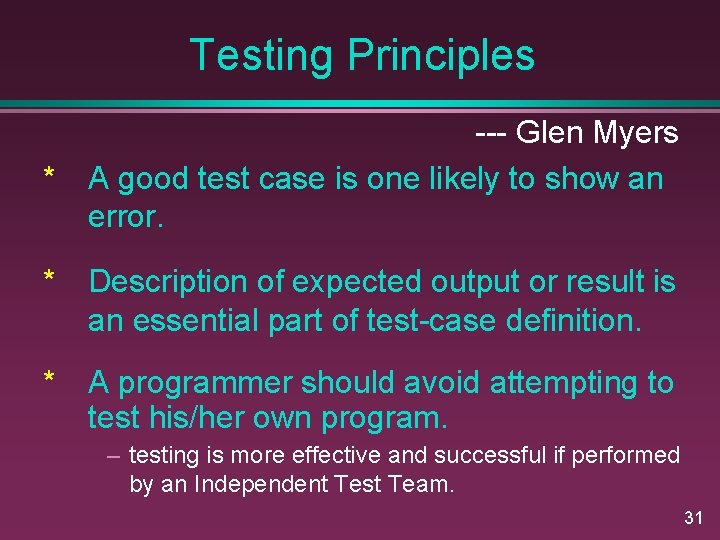 Testing Principles

--- Glen Myers

* A good test case is one likely to show an error.

* Description of expected output or result is an essential part of test-case definition.

* A programmer should avoid attempting to test his/her own program.

– testing is more effective and successful if performed by an Independent Test Team.

31